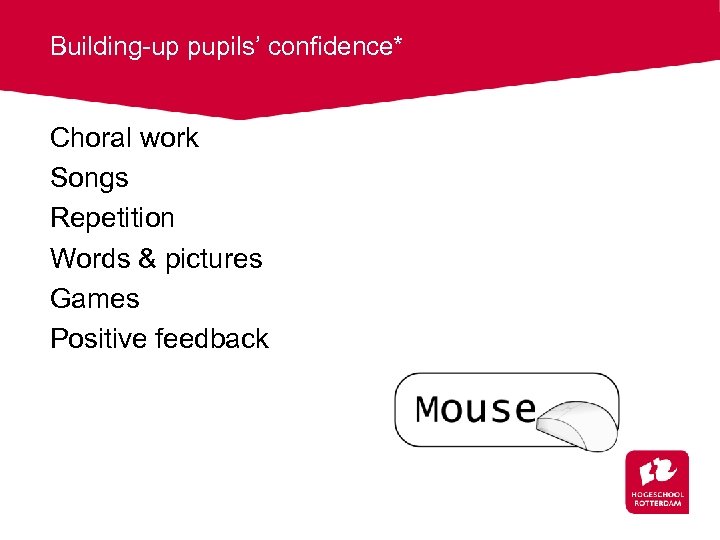 Building-up pupils' confidence*

Choral work
Songs
Repetition
Words & pictures
Games
Positive feedback

Mouse

HOGESCHOOL ROTTERDAM